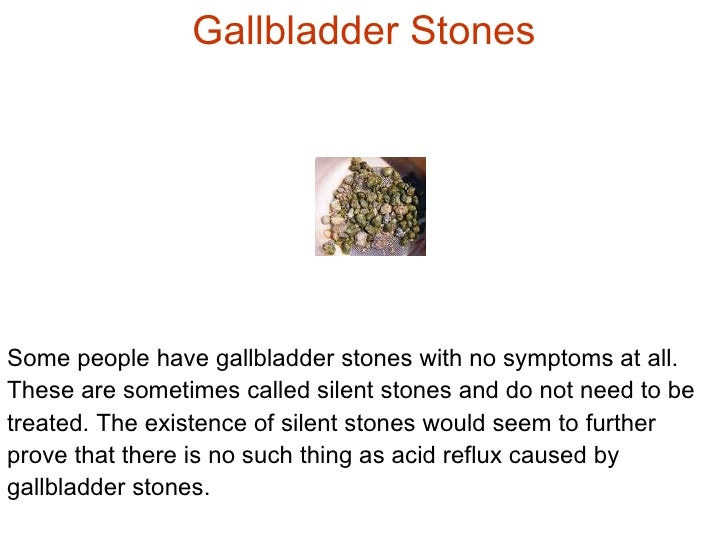 Gallbladder Stones

Some people have gallbladder stones with no symptoms at all. These are sometimes called silent stones and do not need to be treated. The existence of silent stones would seem to further prove that there is no such thing as acid reflux caused by gallbladder stones.